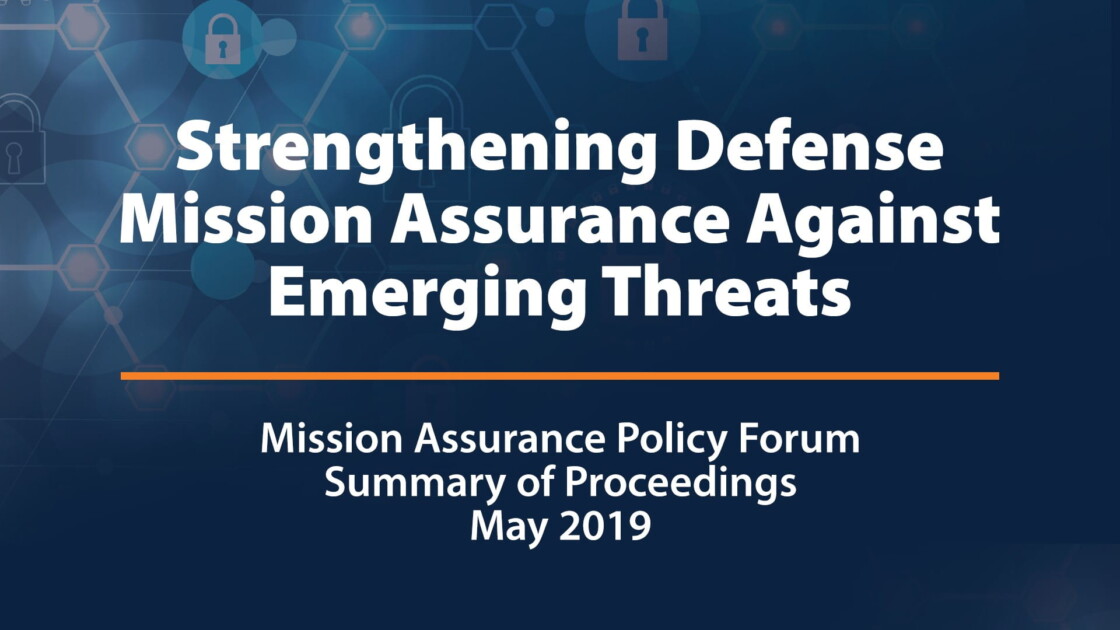 Strengthening Defense Mission Assurance Against Emerging Threats

Mission Assurance Policy Forum
Summary of Proceedings
May 2019